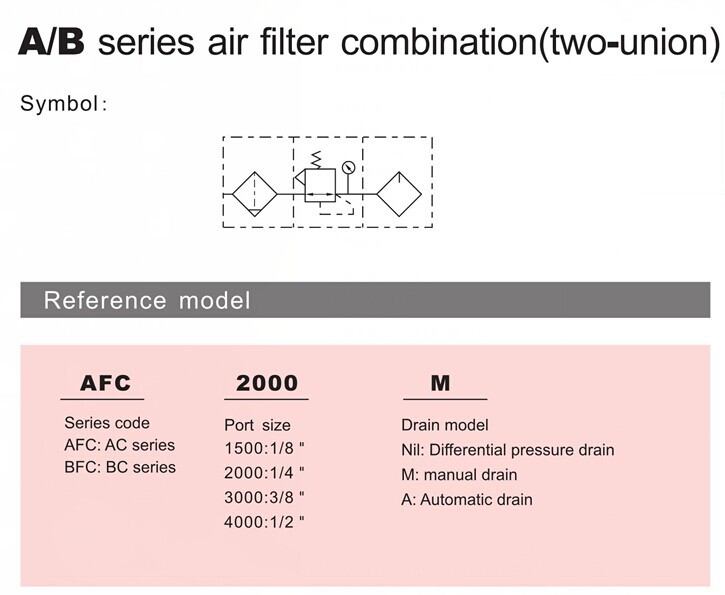 A/B series air filter combination(two-union)

Symbol:

Reference model

AFC

Series code
AFC: AC series
BFC: BC series

2000

Port size
1500:1/8 "
2000:1/4 "
3000:3/8 "
4000:1/2 "

M

Drain model
Nil: Differential pressure drain
M: manual drain
A: Automatic drain